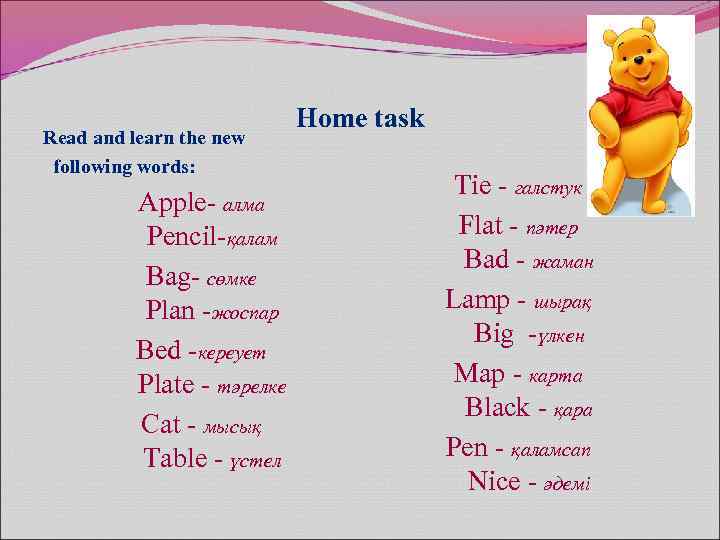 Home task

Read and learn the new following words:

Apple- алма
Pencil-қалам
Bag- сөмке
Plan -жоспар
Bed -кереует
Plate - тәрелке
Cat - мысық
Table - үстел

Tie - галстук
Flat - пәтер
Bad - жаман
Lamp - шырақ
Big -үлкен
Map - карта
Black - қара
Pen - қаламсап
Nice - әдемі